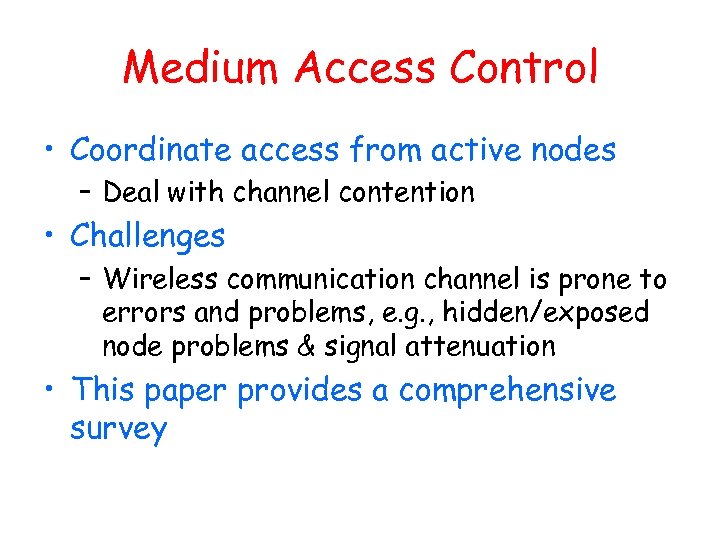 Medium Access Control

• Coordinate access from active nodes
  – Deal with channel contention
• Challenges
  – Wireless communication channel is prone to errors and problems, e.g., hidden/exposed node problems & signal attenuation
• This paper provides a comprehensive survey